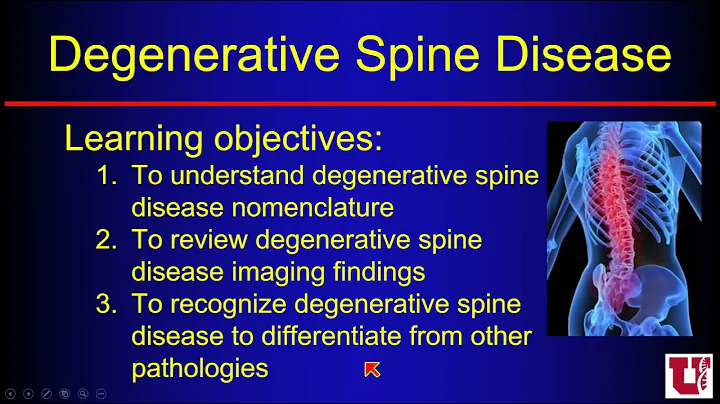 Degenerative Spine Disease

Learning objectives:

1. To understand degenerative spine disease nomenclature
2. To review degenerative spine disease imaging findings
3. To recognize degenerative spine disease to differentiate from other pathologies

U